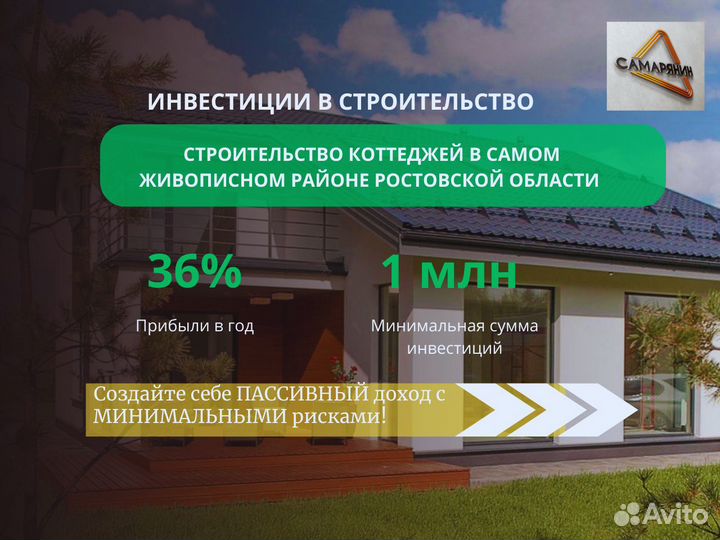 САМАРЯНИН

ИНВЕСТИЦИИ В СТРОИТЕЛЬСТВО

СТРОИТЕЛЬСТВО КОТТЕДЖЕЙ В САМОМ ЖИВОПИСНОМ РАЙОНЕ РОСТОВСКОЙ ОБЛАСТИ

36%

Прибыли в год

1 млн

Минимальная сумма инвестиций

Создайте себе ПАССИВНЫЙ доход с МИНИМАЛЬНЫМИ рисками!

Avito